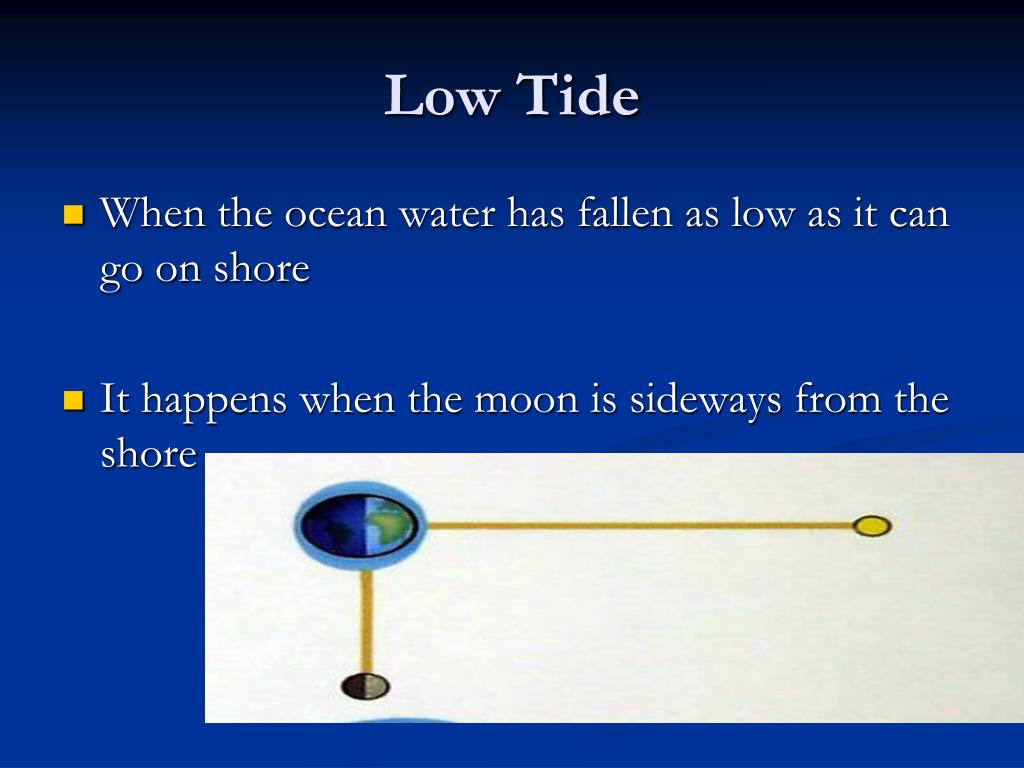 Low Tide

When the ocean water has fallen as low as it can go on shore

It happens when the moon is sideways from the shore